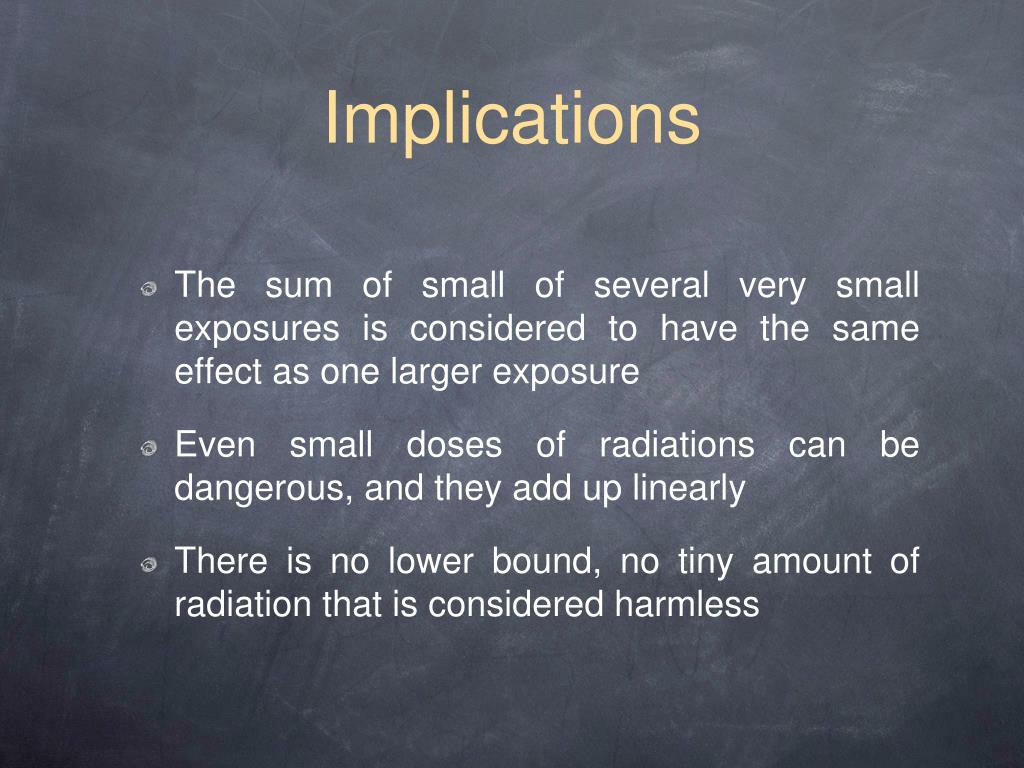 Implications

The sum of small of several very small exposures is considered to have the same effect as one larger exposure

Even small doses of radiations can be dangerous, and they add up linearly

There is no lower bound, no tiny amount of radiation that is considered harmless